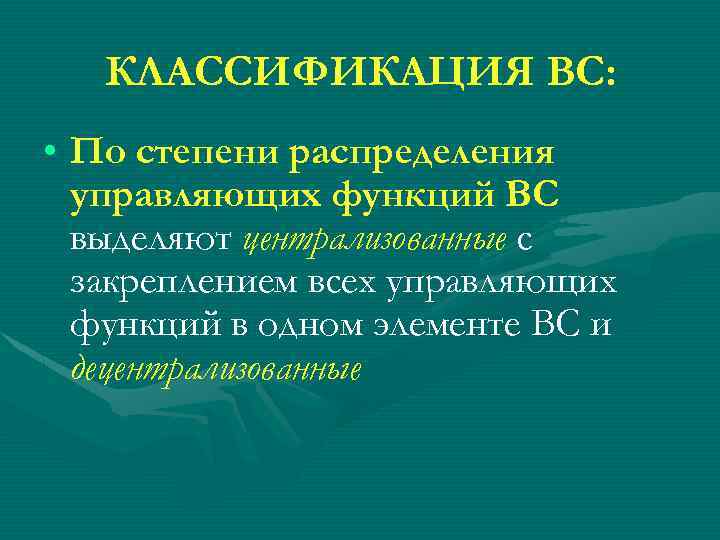 КЛАССИФИКАЦИЯ ВС:

• По степени распределения управляющих функций ВС выделяют централизованные с закреплением всех управляющих функций в одном элементе ВС и децентрализованные